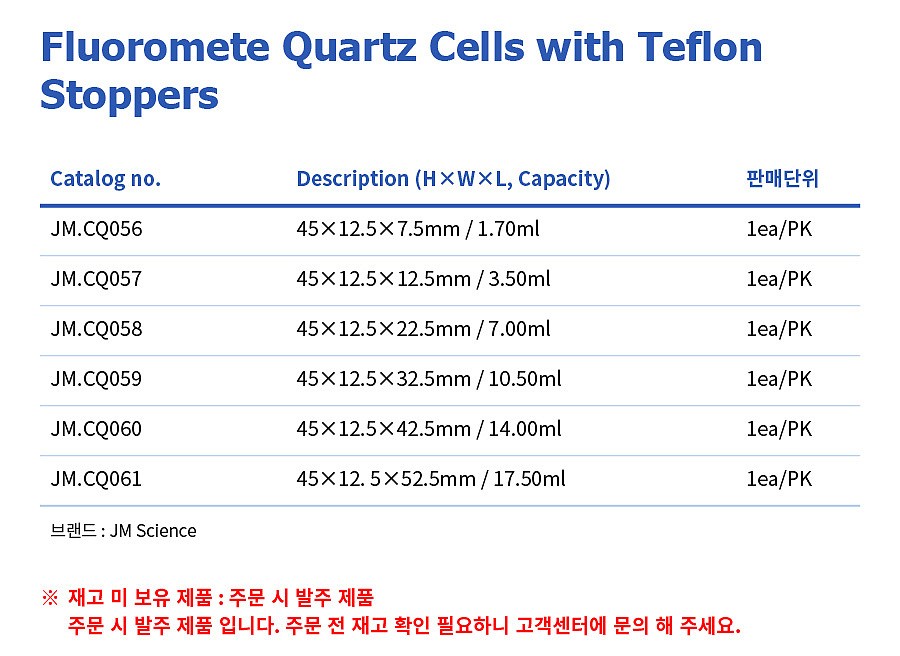 Fluoromete Quartz Cells with Teflon Stoppers

| Catalog no. | Description (H×W×L, Capacity) | 판매단위 |
|---|---|---|
| JM.CQ056 | 45×12.5×7.5mm / 1.70ml | 1ea/PK |
| JM.CQ057 | 45×12.5×12.5mm / 3.50ml | 1ea/PK |
| JM.CQ058 | 45×12.5×22.5mm / 7.00ml | 1ea/PK |
| JM.CQ059 | 45×12.5×32.5mm / 10.50ml | 1ea/PK |
| JM.CQ060 | 45×12.5×42.5mm / 14.00ml | 1ea/PK |
| JM.CQ061 | 45×12. 5×52.5mm / 17.50ml | 1ea/PK |

브랜드 : JM Science

※ 재고 미 보유 제품 : 주문 시 발주 제품
주문 시 발주 제품 입니다. 주문 전 재고 확인 필요하니 고객센터에 문의 해 주세요.